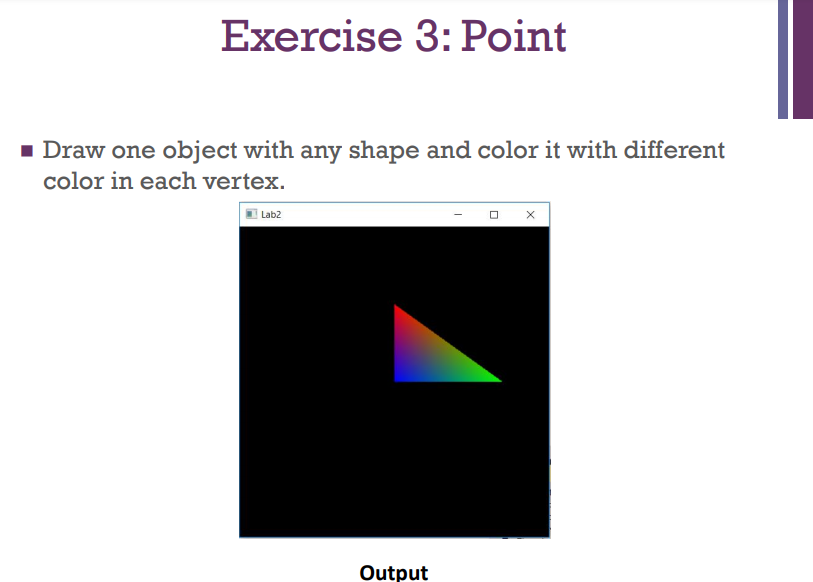 Exercise 3: Point

▪ Draw one object with any shape and color it with different color in each vertex.

Lab2

Output